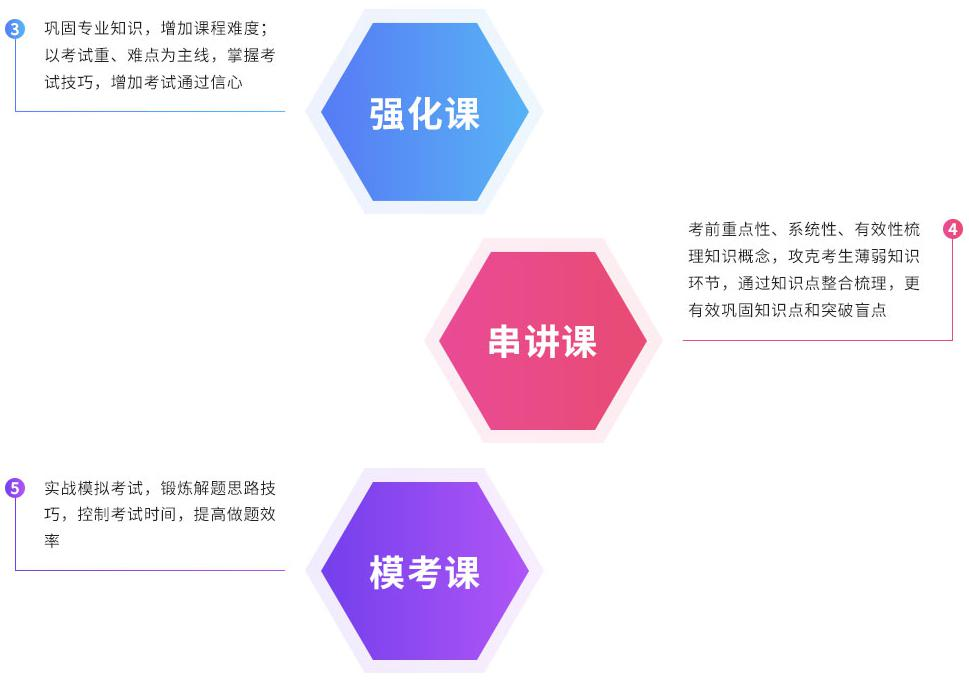 3 巩固专业知识，增加课程难度；以考试重、难点为主线，掌握考试技巧，增加考试通过信心

强化课

考前重点性、系统性、有效性梳理知识概念，攻克考生薄弱知识环节，通过知识点整合梳理，更有效巩固知识点和突破盲点 4

串讲课

5 实战模拟考试，锻炼解题思路技巧，控制考试时间，提高做题效率

模考课